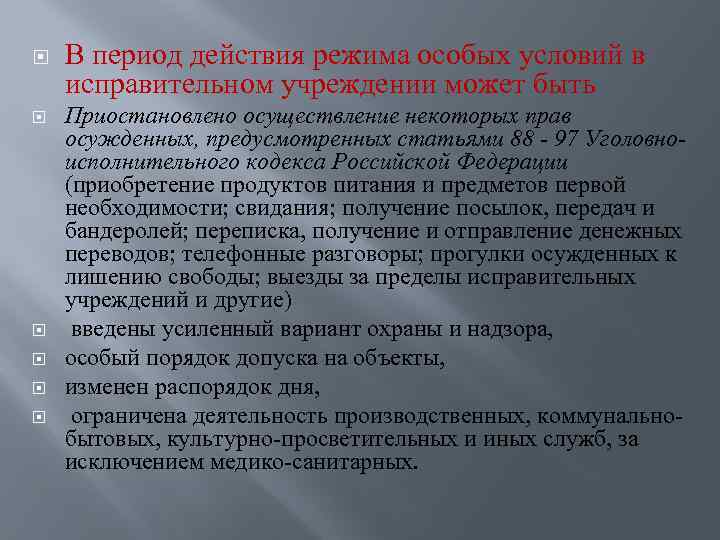 В период действия режима особых условий в исправительном учреждении может быть

Приостановлено осуществление некоторых прав осужденных, предусмотренных статьями 88 - 97 Уголовно-исполнительного кодекса Российской Федерации (приобретение продуктов питания и предметов первой необходимости; свидания; получение посылок, передач и бандеролей; переписка, получение и отправление денежных переводов; телефонные разговоры; прогулки осужденных к лишению свободы; выезды за пределы исправительных учреждений и другие)

введены усиленный вариант охраны и надзора,

особый порядок допуска на объекты,

изменен распорядок дня,

ограничена деятельность производственных, коммунально-бытовых, культурно-просветительных и иных служб, за исключением медико-санитарных.